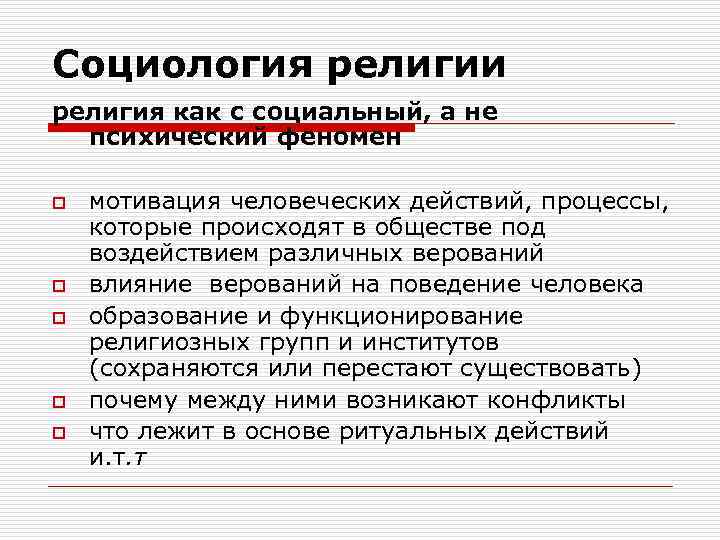 Социология религии

религия как с социальный, а не психический феномен

мотивация человеческих действий, процессы, которые происходят в обществе под воздействием различных верований
влияние верований на поведение человека
образование и функционирование религиозных групп и институтов (сохраняются или перестают существовать)
почему между ними возникают конфликты
что лежит в основе ритуальных действий и.т.т